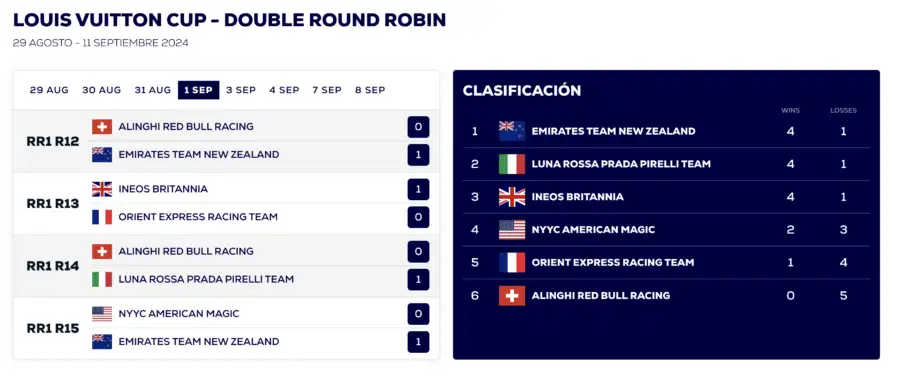 LOUIS VUITTON CUP - DOUBLE ROUND ROBIN
29 AGOSTO - 11 SEPTIEMBRE 2024

29 AUG 30 AUG 31 AUG 1 SEP 3 SEP 4 SEP 7 SEP 8 SEP

| | | |
|---|---|---|
| RR1 R12 | ALINGHI RED BULL RACING | 0 |
| | EMIRATES TEAM NEW ZEALAND | 1 |
| RR1 R13 | INEOS BRITANNIA | 1 |
| | ORIENT EXPRESS RACING TEAM | 0 |
| RR1 R14 | ALINGHI RED BULL RACING | 0 |
| | LUNA ROSSA PRADA PIRELLI TEAM | 1 |
| RR1 R15 | NYYC AMERICAN MAGIC | 0 |
| | EMIRATES TEAM NEW ZEALAND | 1 |

CLASIFICACIÓN

| | | WINS | LOSSES |
|---|---|---|---|
| 1 | EMIRATES TEAM NEW ZEALAND | 4 | 1 |
| 2 | LUNA ROSSA PRADA PIRELLI TEAM | 4 | 1 |
| 3 | INEOS BRITANNIA | 4 | 1 |
| 4 | NYYC AMERICAN MAGIC | 2 | 3 |
| 5 | ORIENT EXPRESS RACING TEAM | 1 | 4 |
| 6 | ALINGHI RED BULL RACING | 0 | 5 |